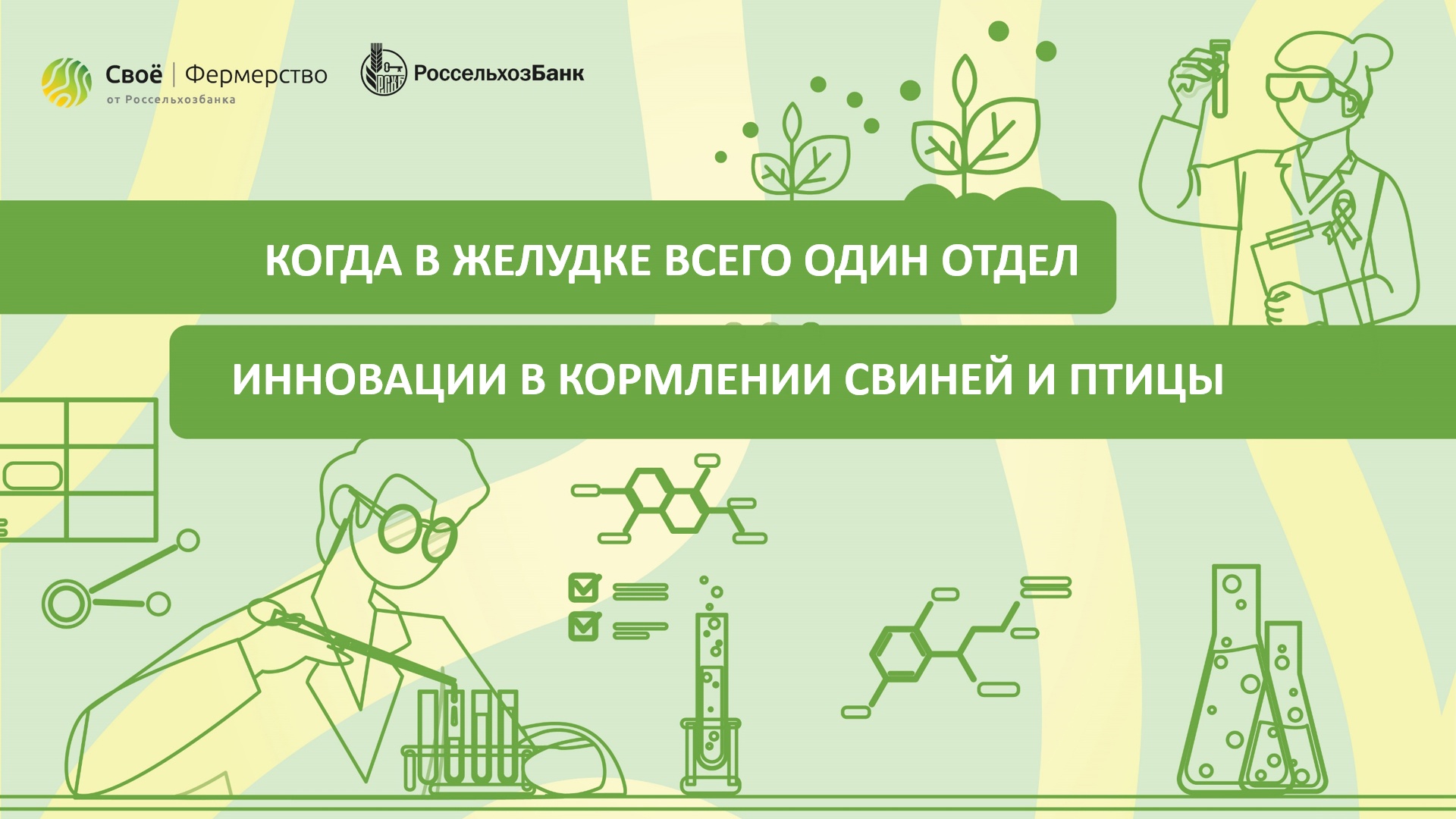 Своё | Фермерство
от Россельхозбанка

РСХБ РоссельхозБанк

КОГДА В ЖЕЛУДКЕ ВСЕГО ОДИН ОТДЕЛ

ИННОВАЦИИ В КОРМЛЕНИИ СВИНЕЙ И ПТИЦЫ